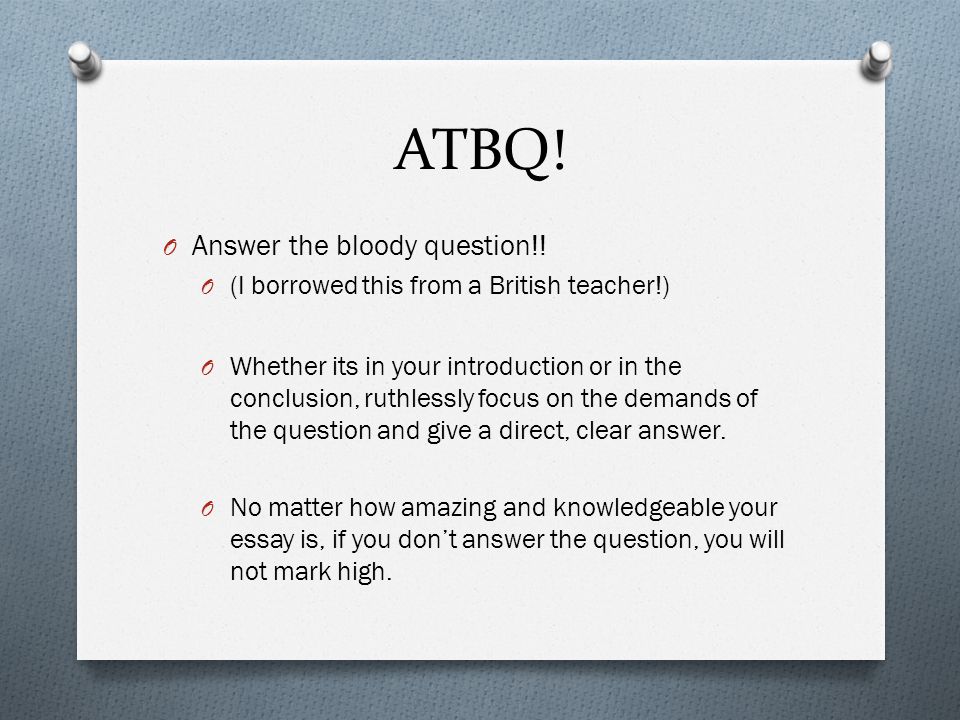 ATBQ!

O Answer the bloody question!!

O (I borrowed this from a British teacher!)

O Whether its in your introduction or in the conclusion, ruthlessly focus on the demands of the question and give a direct, clear answer.

O No matter how amazing and knowledgeable your essay is, if you don't answer the question, you will not mark high.